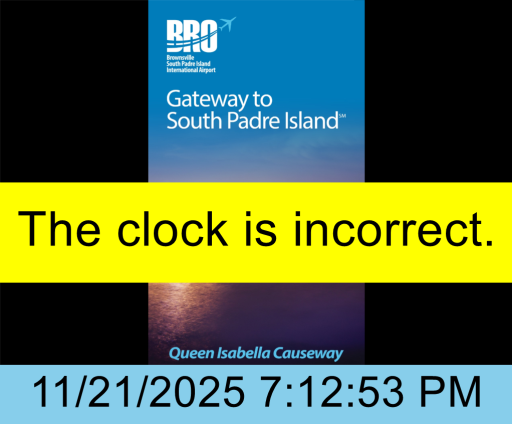 BRO
Brownsville
South Padre Island
International Airport

Gateway to
South Padre Island℠

The clock is incorrect.

Queen Isabella Causeway

11/21/2025 7:12:53 PM